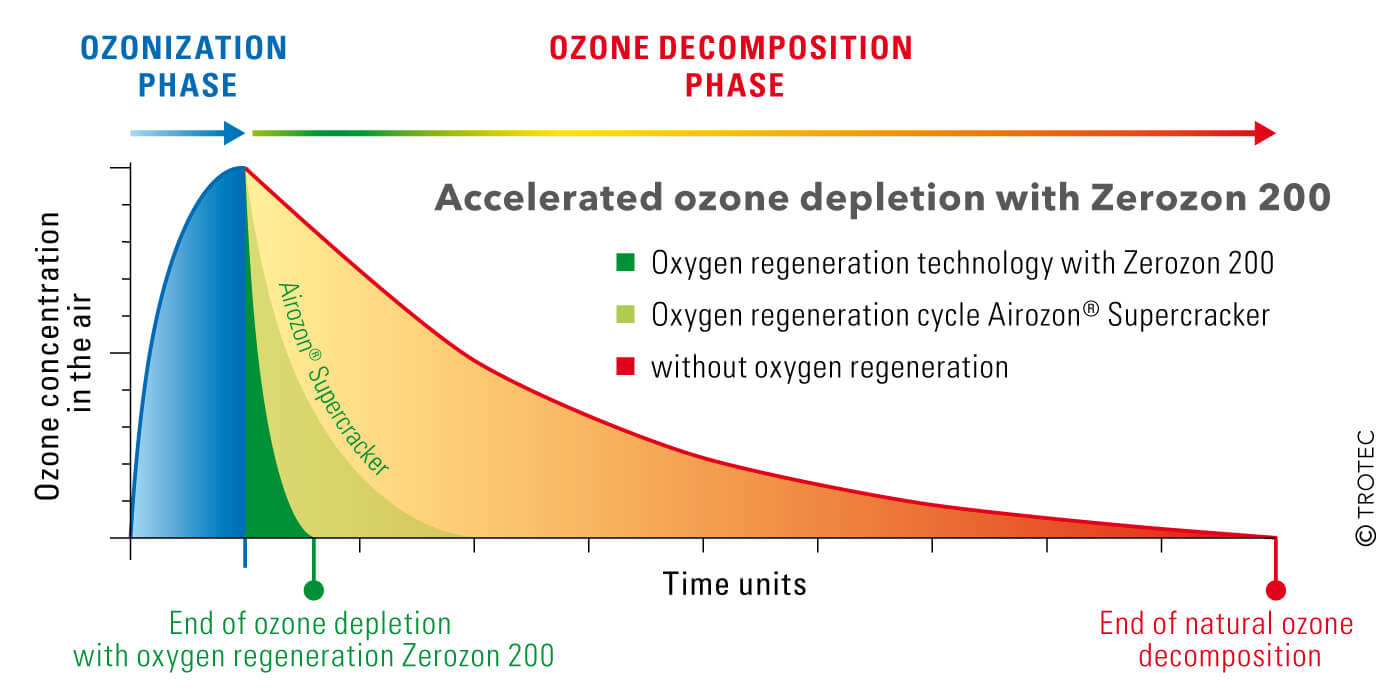 OZONIZATION PHASE

OZONE DECOMPOSITION PHASE

Accelerated ozone depletion with Zerozon 200

Oxygen regeneration technology with Zerozon 200

Oxygen regeneration cycle Airozon® Supercracker

without oxygen regeneration

Ozone concentration in the air

Airozon® Supercracker

Time units

End of ozone depletion with oxygen regeneration Zerozon 200

End of natural ozone decomposition

© TROTEC